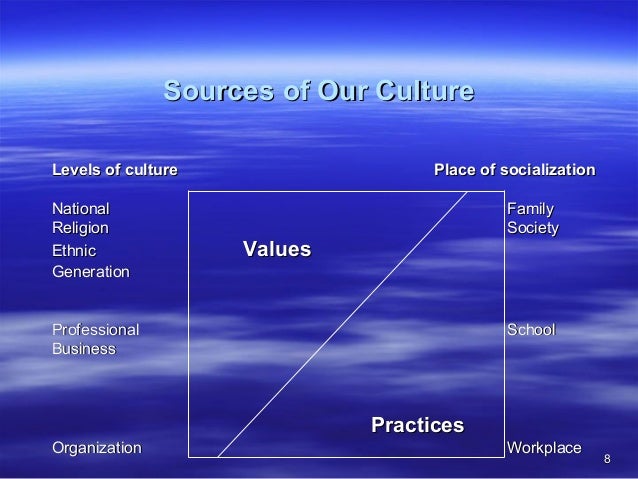 Sources of Our Culture

Levels of culture

National
Religion
Ethnic
Generation

Professional
Business

Organization

Values

Practices

Place of socialization

Family
Society

School

Workplace

8